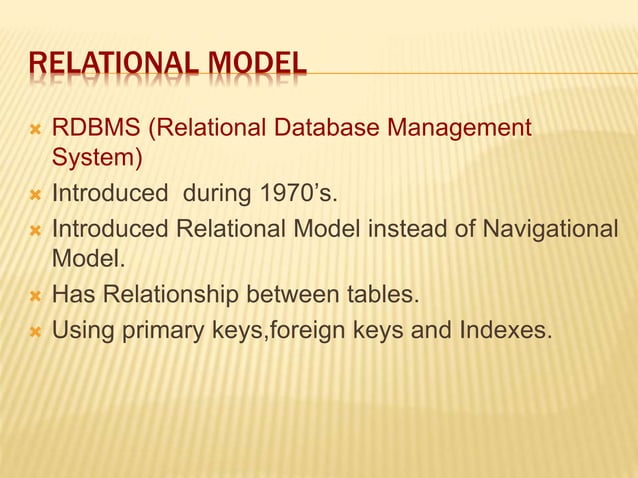 RELATIONAL MODEL

RDBMS (Relational Database Management System)

Introduced during 1970's.

Introduced Relational Model instead of Navigational Model.

Has Relationship between tables.

Using primary keys,foreign keys and Indexes.